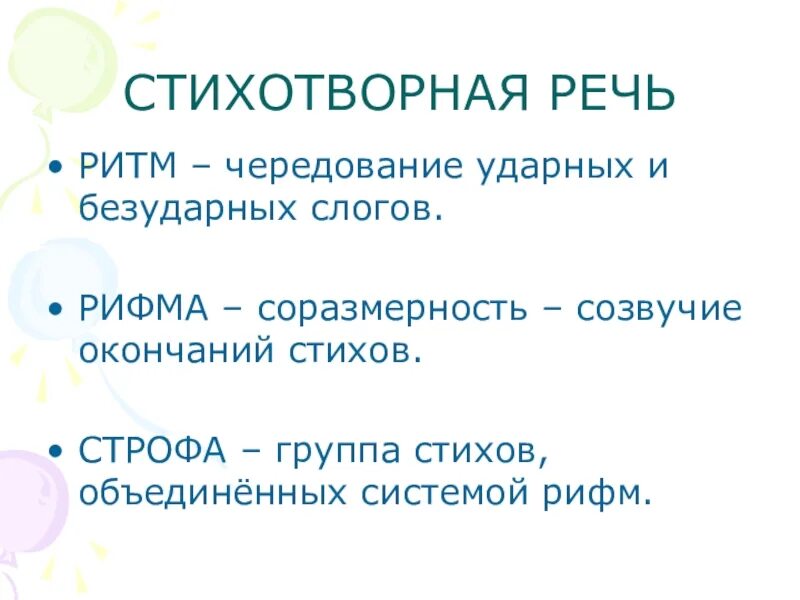 СТИХОТВОРНАЯ РЕЧЬ

• РИТМ – чередование ударных и безударных слогов.

• РИФМА – соразмерность – созвучие окончаний стихов.

• СТРОФА – группа стихов, объединённых системой рифм.